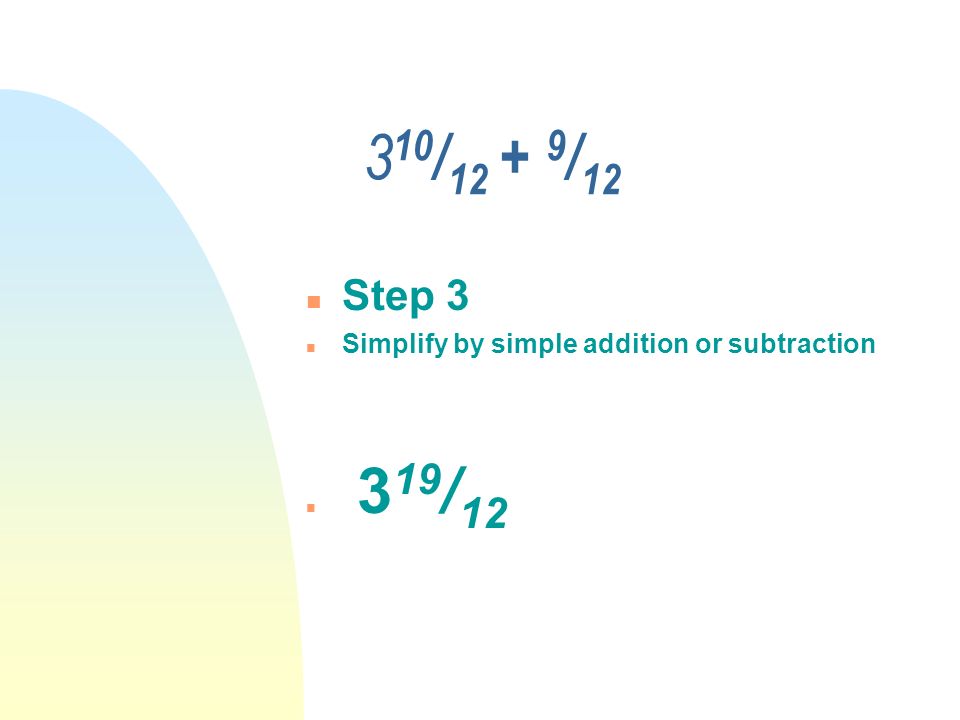 $3^{10}/_{12} + {}^{9}/_{12}$

Step 3

Simplify by simple addition or subtraction

$3^{19}/_{12}$